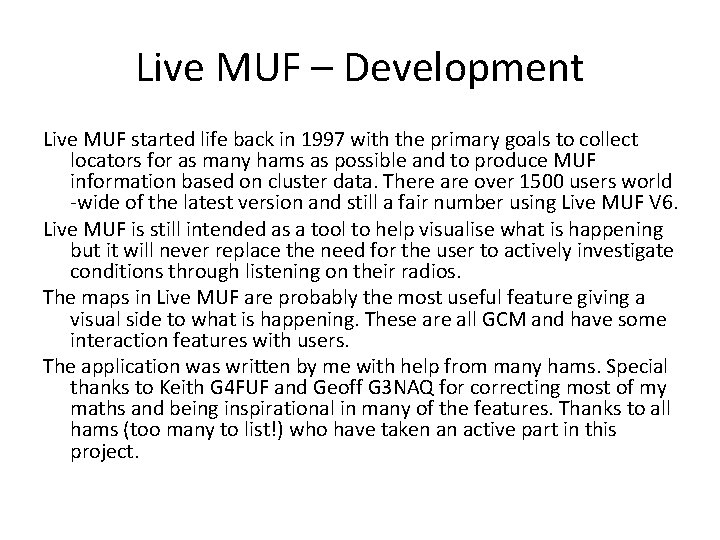 Live MUF – Development

Live MUF started life back in 1997 with the primary goals to collect locators for as many hams as possible and to produce MUF information based on cluster data. There are over 1500 users world -wide of the latest version and still a fair number using Live MUF V6.

Live MUF is still intended as a tool to help visualise what is happening but it will never replace the need for the user to actively investigate conditions through listening on their radios.

The maps in Live MUF are probably the most useful feature giving a visual side to what is happening. These are all GCM and have some interaction features with users.

The application was written by me with help from many hams. Special thanks to Keith G4FUF and Geoff G3NAQ for correcting most of my maths and being inspirational in many of the features. Thanks to all hams (too many to list!) who have taken an active part in this project.